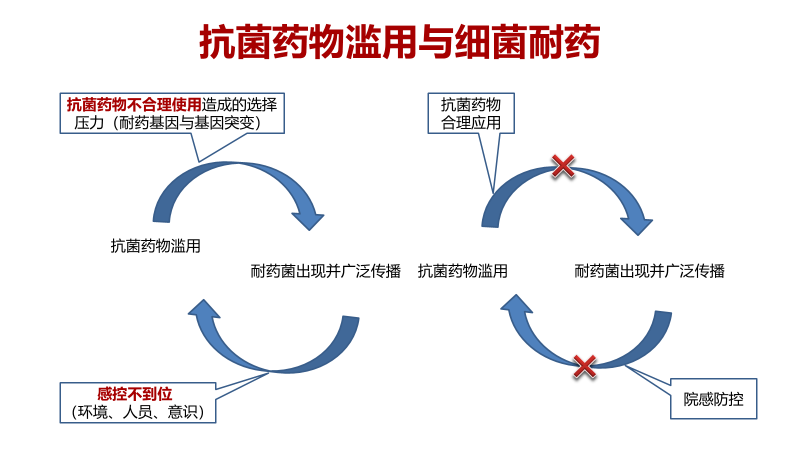 抗菌药物滥用与细菌耐药

抗菌药物不合理使用造成的选择压力（耐药基因与基因突变）

抗菌药物滥用

耐药菌出现并广泛传播

感控不到位
（环境、人员、意识）

抗菌药物合理应用

抗菌药物滥用

耐药菌出现并广泛传播

院感防控